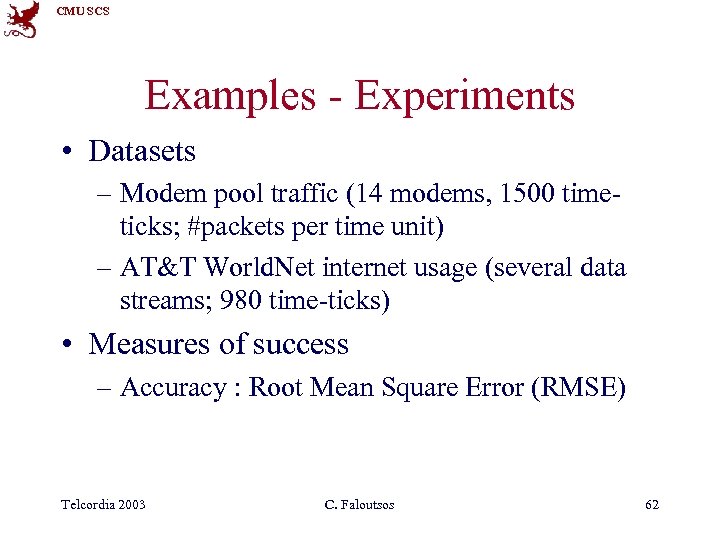 CMU SCS

Examples - Experiments

• Datasets
– Modem pool traffic (14 modems, 1500 time-ticks; #packets per time unit)
– AT&T WorldNet internet usage (several data streams; 980 time-ticks)
• Measures of success
– Accuracy : Root Mean Square Error (RMSE)

Telcordia 2003 C. Faloutsos 62